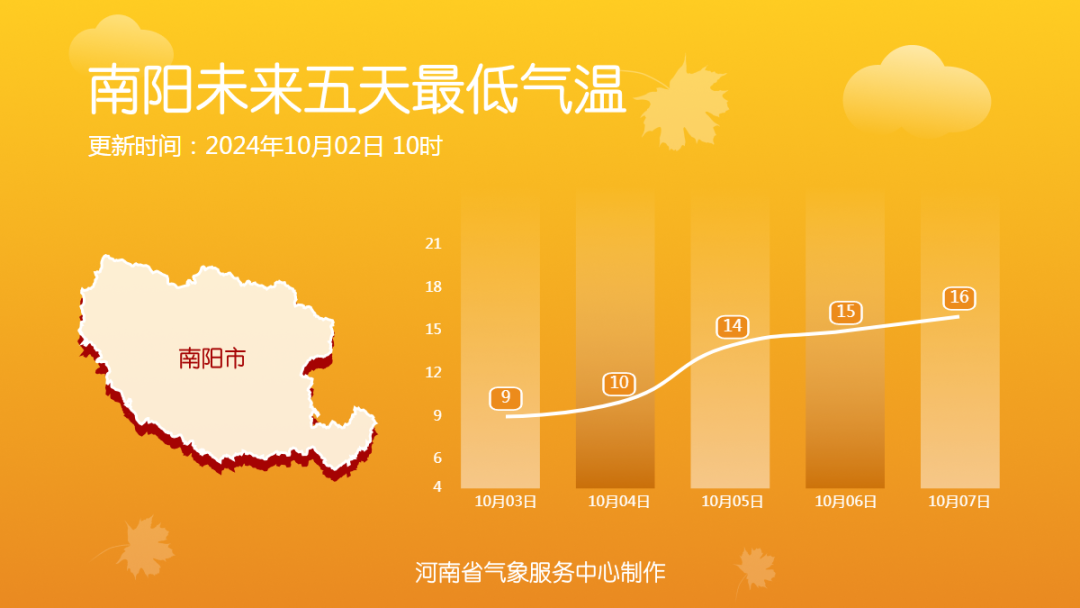 南阳未来五天最低气温

更新时间：2024年10月02日 10时

南阳市

21
18
15
12
9
6
4

9
10
14
15
16

10月03日
10月04日
10月05日
10月06日
10月07日

河南省气象服务中心制作